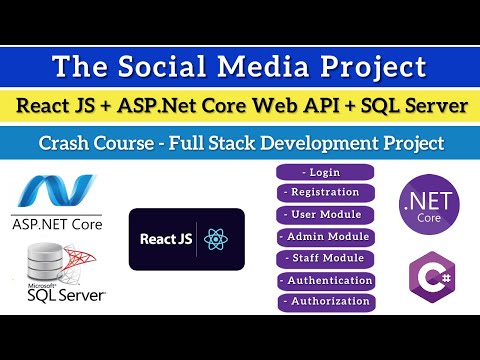 The Social Media Project

React JS + ASP.Net Core Web API + SQL Server

Crash Course - Full Stack Development Project

ASP.NET Core

Microsoft SQL Server

React JS

- Login
- Registration
- User Module
- Admin Module
- Staff Module
- Authentication
- Authorization

.NET Core

C#